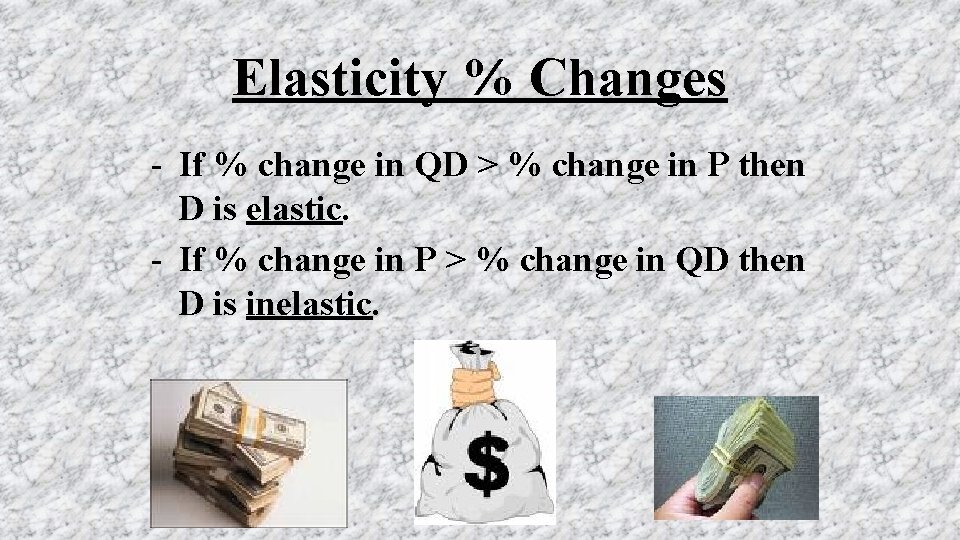 Elasticity % Changes

- If % change in QD > % change in P then D is elastic.
- If % change in P > % change in QD then D is inelastic.

$